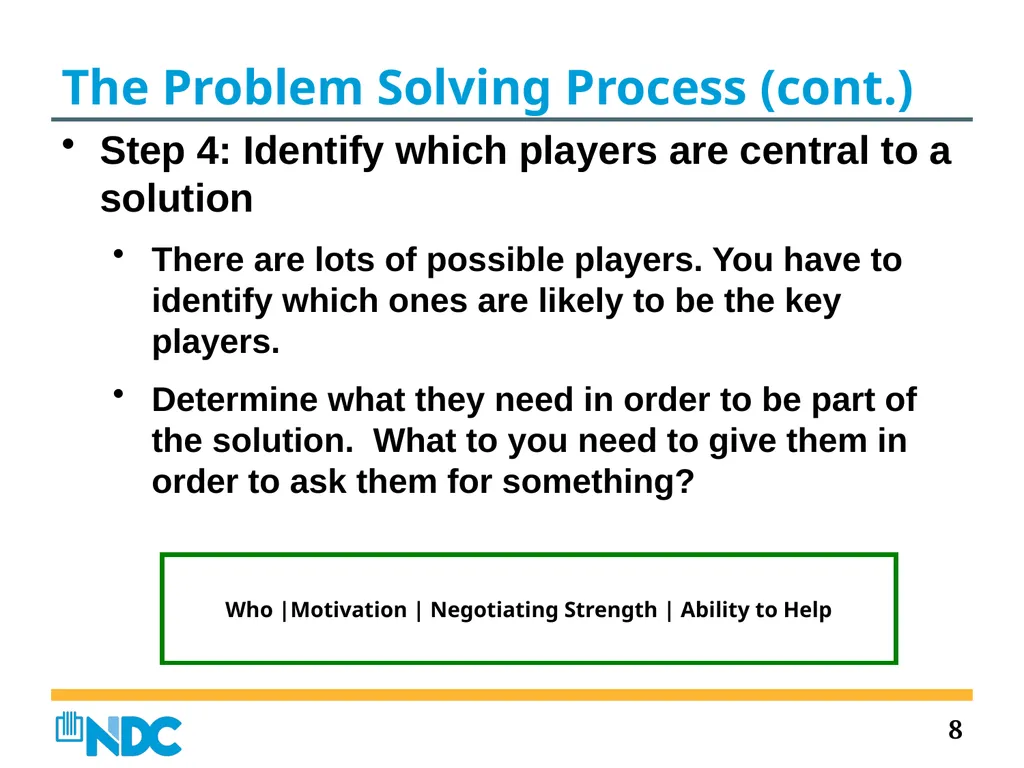 The Problem Solving Process (cont.)

• Step 4: Identify which players are central to a solution

• There are lots of possible players. You have to identify which ones are likely to be the key players.

• Determine what they need in order to be part of the solution. What to you need to give them in order to ask them for something?

Who |Motivation | Negotiating Strength | Ability to Help

NDC

8